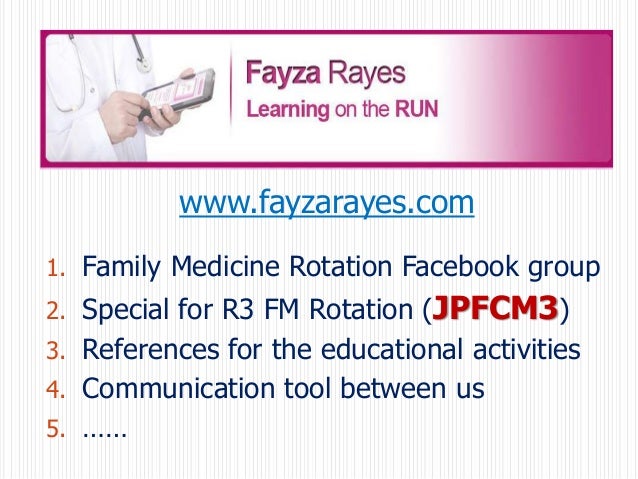 Fayza Rayes
Learning on the RUN

www.fayzarayes.com

1. Family Medicine Rotation Facebook group
2. Special for R3 FM Rotation (JPFCM3)
3. References for the educational activities
4. Communication tool between us
5. ……